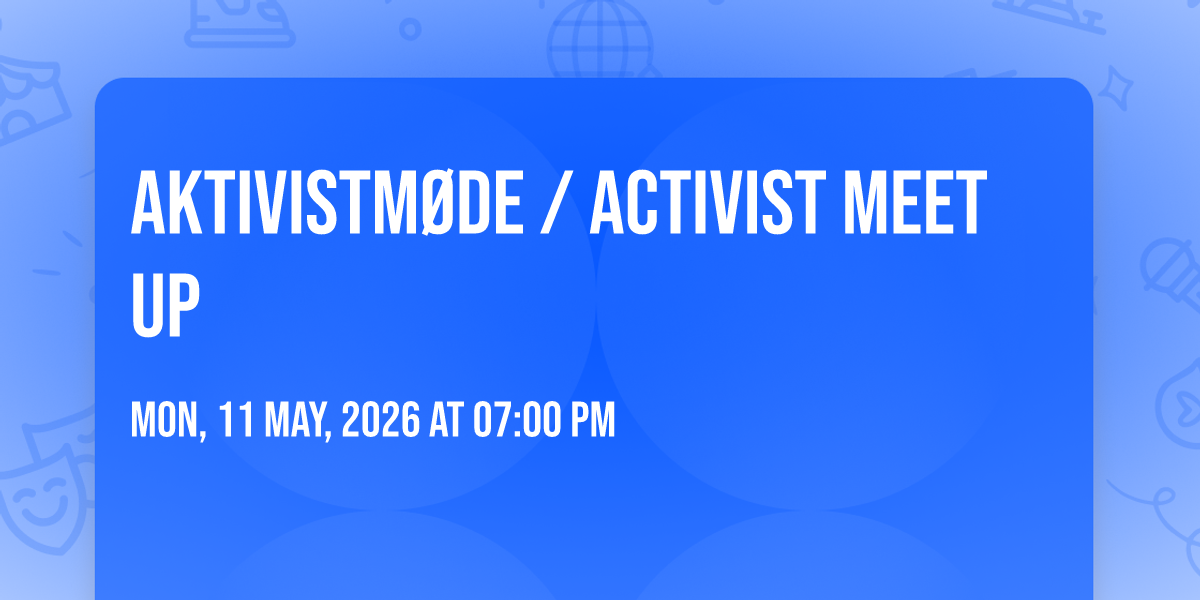 AKTIVISTMØDE / ACTIVIST MEET UP

MON, 11 MAY, 2026 AT 07:00 PM